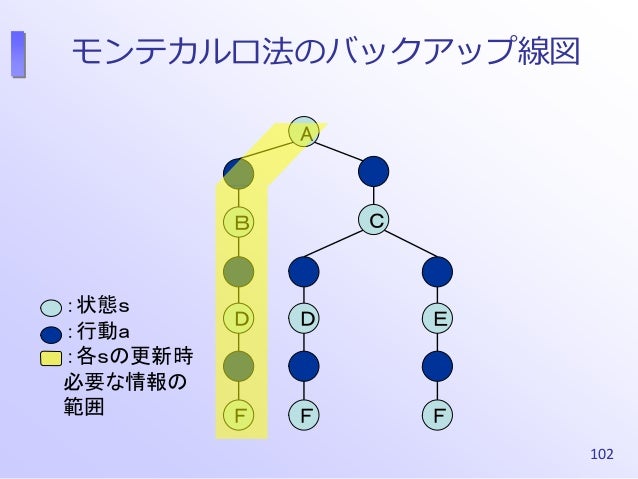 モンテカルロ法のバックアップ線図

A
B
C
D
D
E
F
F
F

: 状態s
: 行動a
: 各sの更新時必要な情報の範囲

102